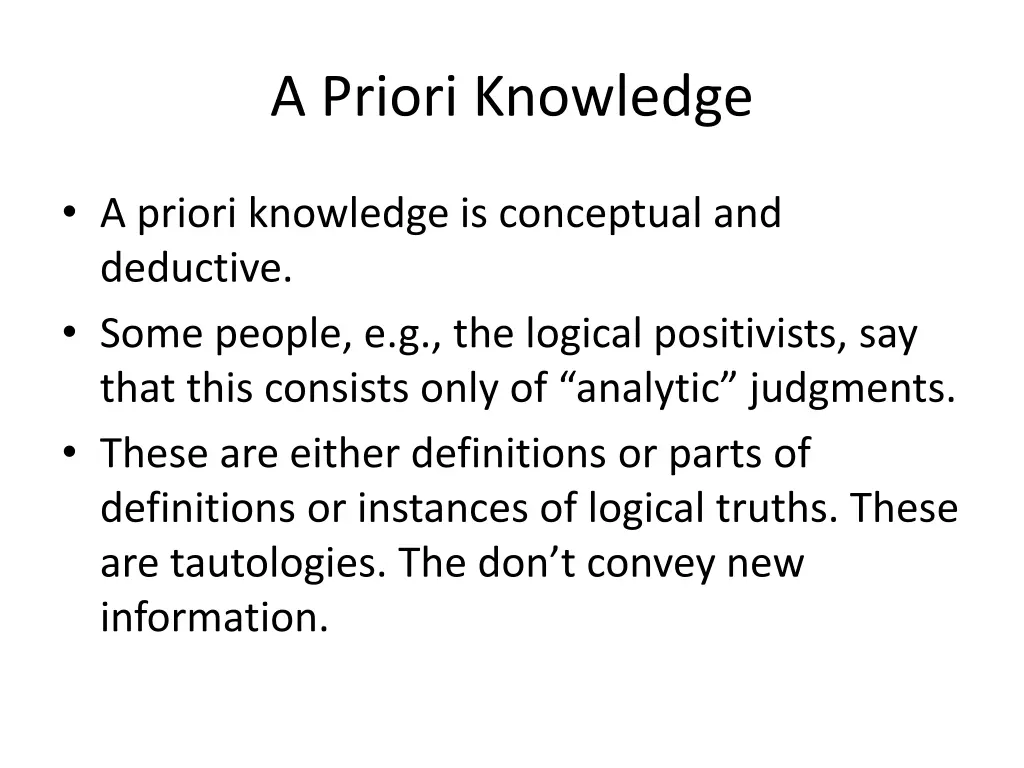 A Priori Knowledge

• A priori knowledge is conceptual and deductive.
• Some people, e.g., the logical positivists, say that this consists only of “analytic” judgments.
• These are either definitions or parts of definitions or instances of logical truths. These are tautologies. The don’t convey new information.